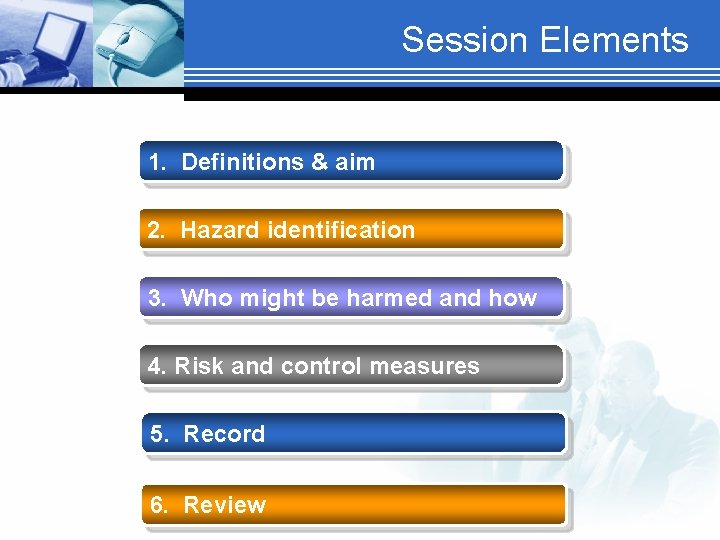 Session Elements

1. Definitions & aim

2. Hazard identification

3. Who might be harmed and how

4. Risk and control measures

5. Record

6. Review